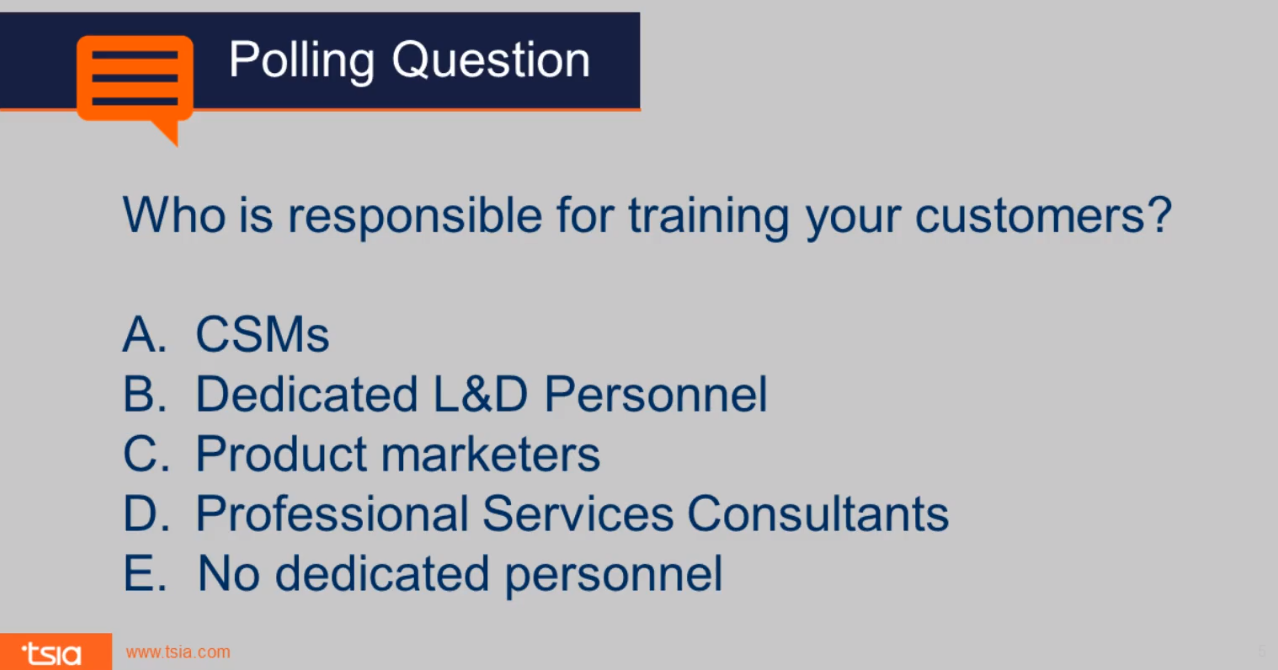 Polling Question

Who is responsible for training your customers?

A. CSMs
B. Dedicated L&D Personnel
C. Product marketers
D. Professional Services Consultants
E. No dedicated personnel

tsia www.tsia.com